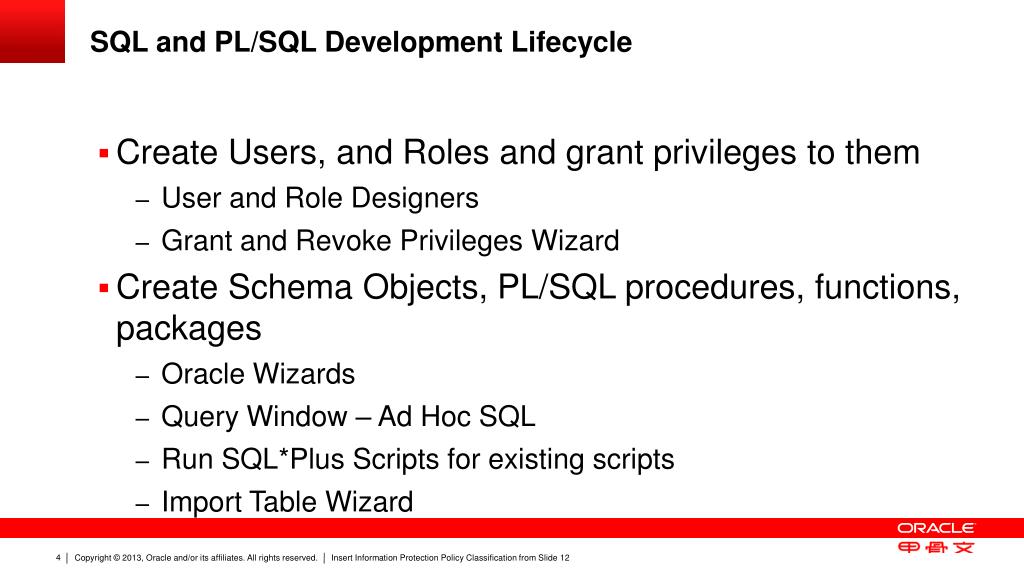 SQL and PL/SQL Development Lifecycle

▪ Create Users, and Roles and grant privileges to them
– User and Role Designers
– Grant and Revoke Privileges Wizard

▪ Create Schema Objects, PL/SQL procedures, functions, packages
– Oracle Wizards
– Query Window – Ad Hoc SQL
– Run SQL*Plus Scripts for existing scripts
– Import Table Wizard

ORACLE
甲骨文

4 | Copyright © 2013, Oracle and/or its affiliates. All rights reserved. | Insert Information Protection Policy Classification from Slide 12